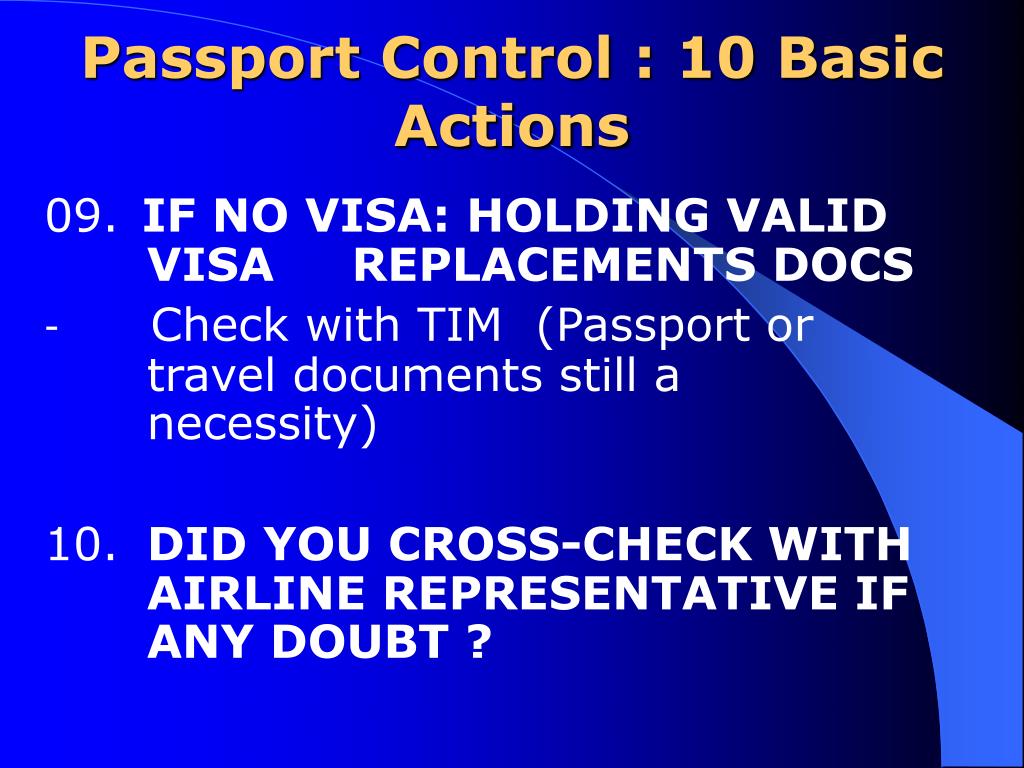 Passport Control : 10 Basic Actions

09. IF NO VISA: HOLDING VALID VISA REPLACEMENTS DOCS

- Check with TIM (Passport or travel documents still a necessity)

10. DID YOU CROSS-CHECK WITH AIRLINE REPRESENTATIVE IF ANY DOUBT ?